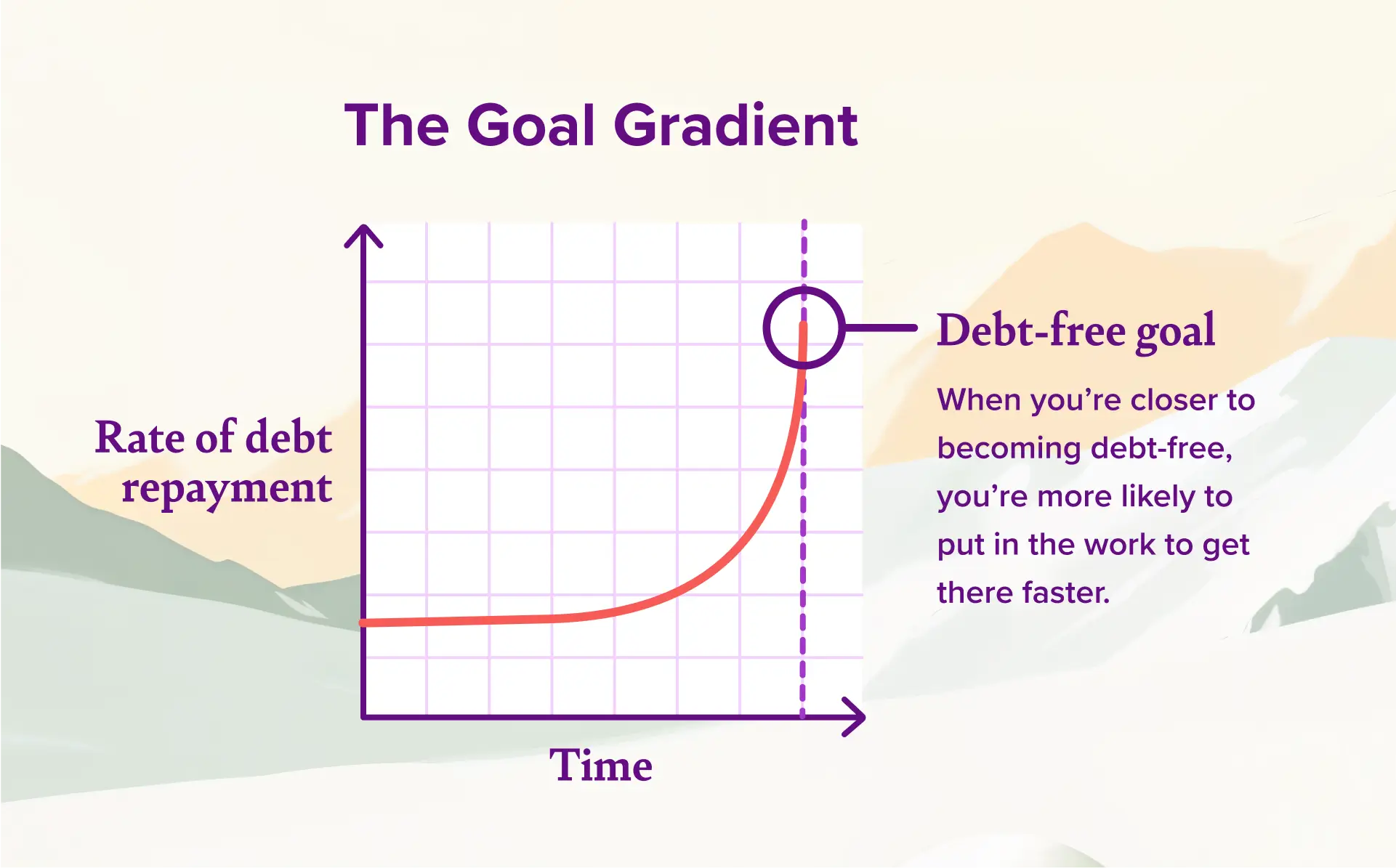 The Goal Gradient

Rate of debt repayment

Time

Debt-free goal

When you’re closer to becoming debt-free, you’re more likely to put in the work to get there faster.